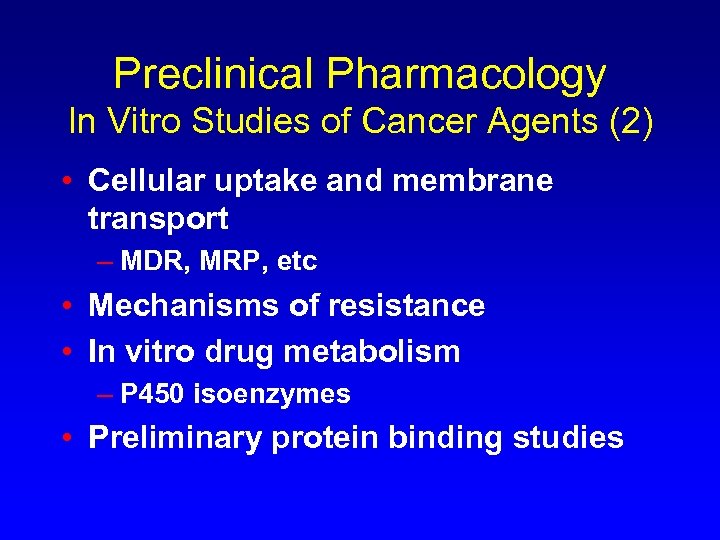 Preclinical Pharmacology
In Vitro Studies of Cancer Agents (2)

• Cellular uptake and membrane transport
– MDR, MRP, etc
• Mechanisms of resistance
• In vitro drug metabolism
– P450 isoenzymes
• Preliminary protein binding studies